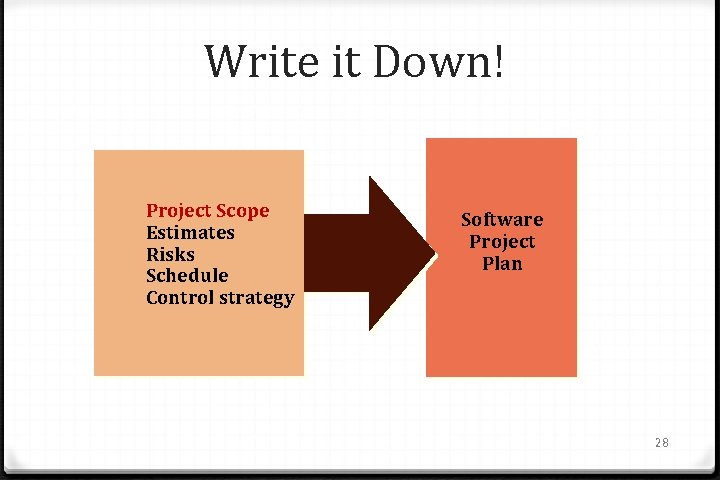 Write it Down!

Project Scope
Estimates
Risks
Schedule
Control strategy

Software Project Plan

28